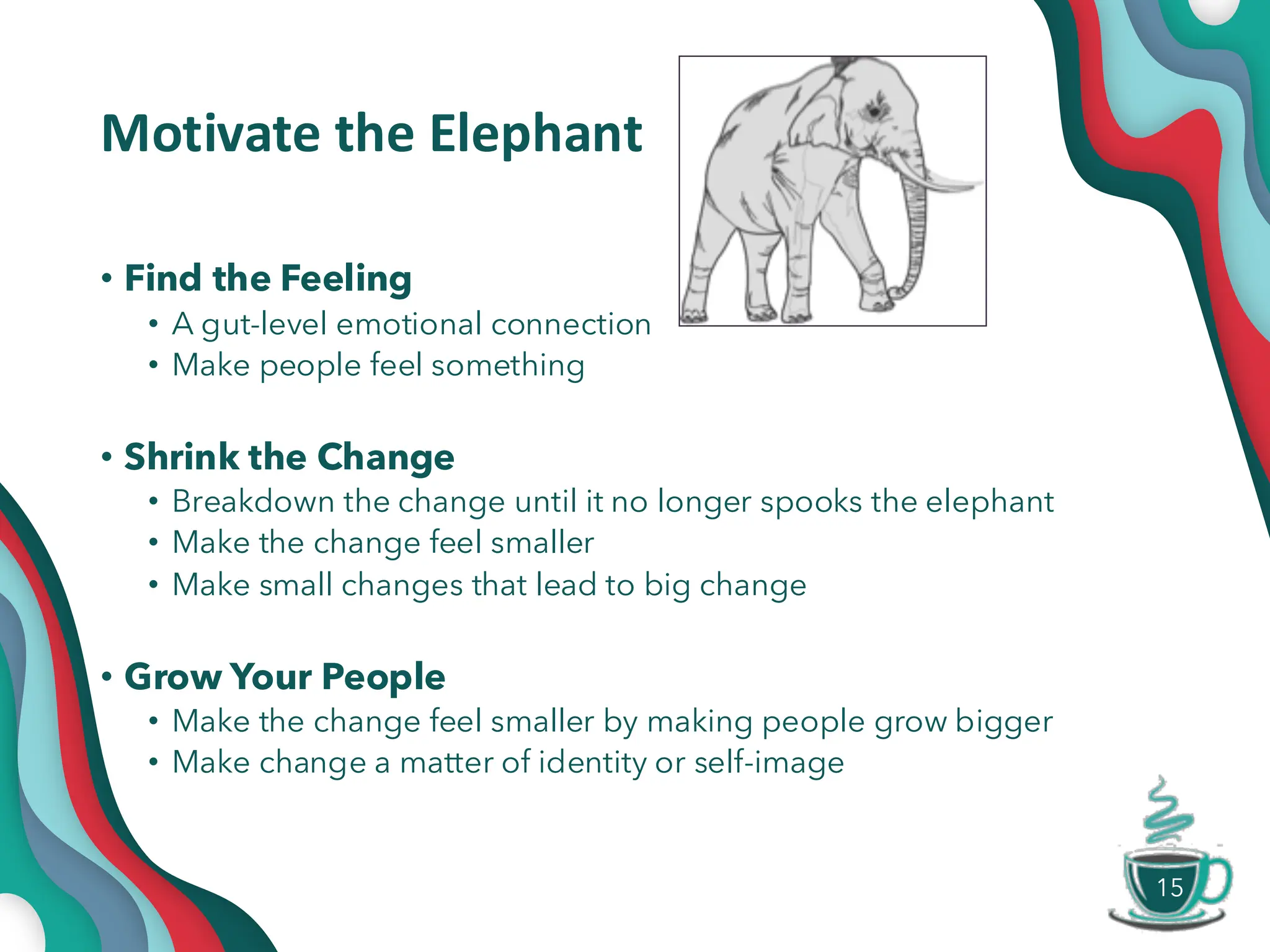 Motivate the Elephant

• Find the Feeling
  • A gut-level emotional connection
  • Make people feel something

• Shrink the Change
  • Breakdown the change until it no longer spooks the elephant
  • Make the change feel smaller
  • Make small changes that lead to big change

• Grow Your People
  • Make the change feel smaller by making people grow bigger
  • Make change a matter of identity or self-image

15